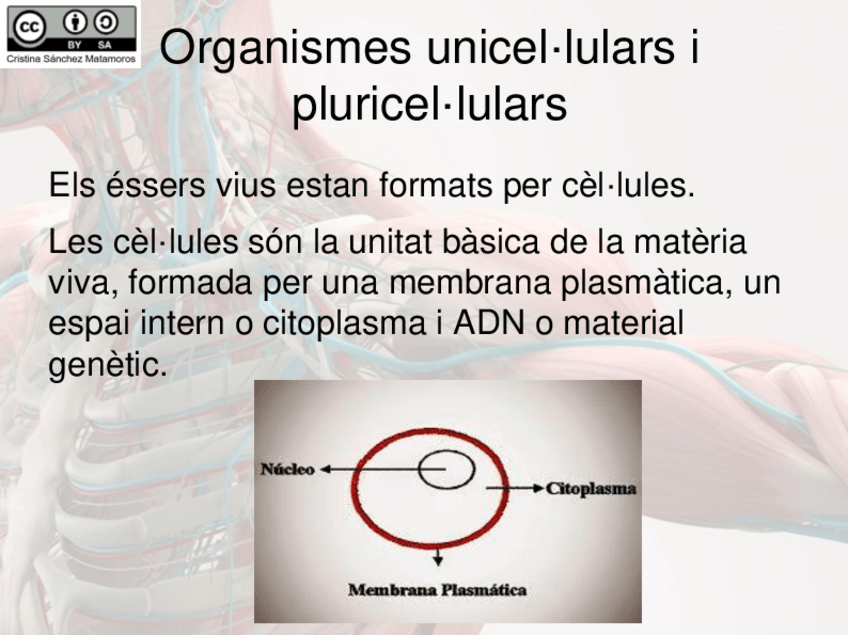 cc BY SA
Cristina Sánchez Matamoros

Organismes unicel·lulars i pluricel·lulars

Els éssers vius estan formats per cèl·lules.

Les cèl·lules són la unitat bàsica de la matèria viva, formada per una membrana plasmàtica, un espai intern o citoplasma i ADN o material genètic.

Núcleo
Citoplasma
Membrana Plasmática